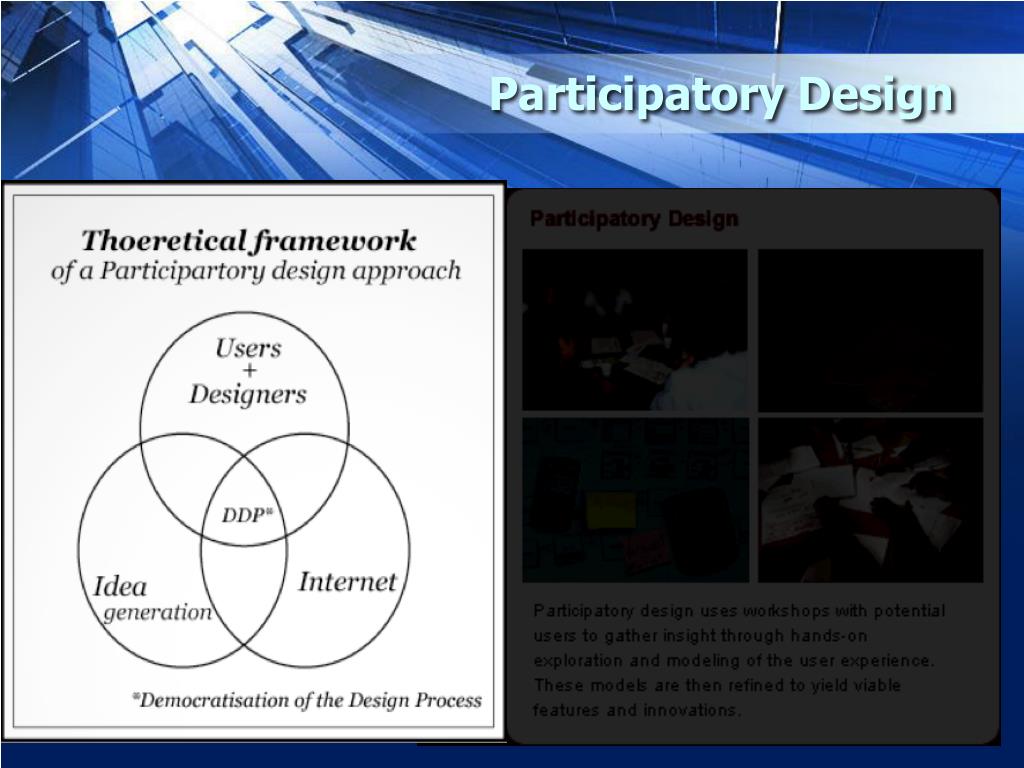 Participatory Design

Thoeretical framework
of a Participartory design approach

Users
+
Designers

DDP*

Idea
generation

Internet

*Democratisation of the Design Process

Participatory Design

Participatory design uses workshops with potential users to gather insight through hands-on exploration and modeling of the user experience. These models are then refined to yield viable features and innovations.